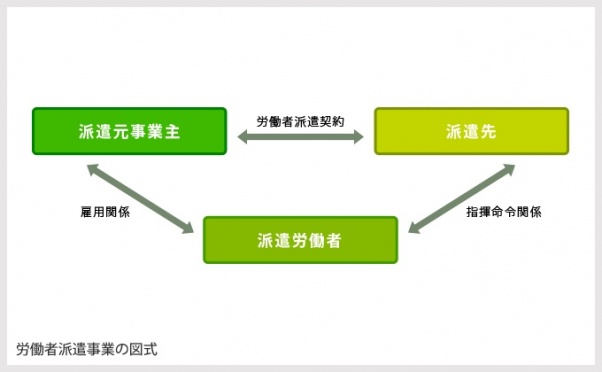 派遣元事業主

労働者派遣契約

派遣先

雇用関係

指揮命令関係

派遣労働者

労働者派遣事業の図式